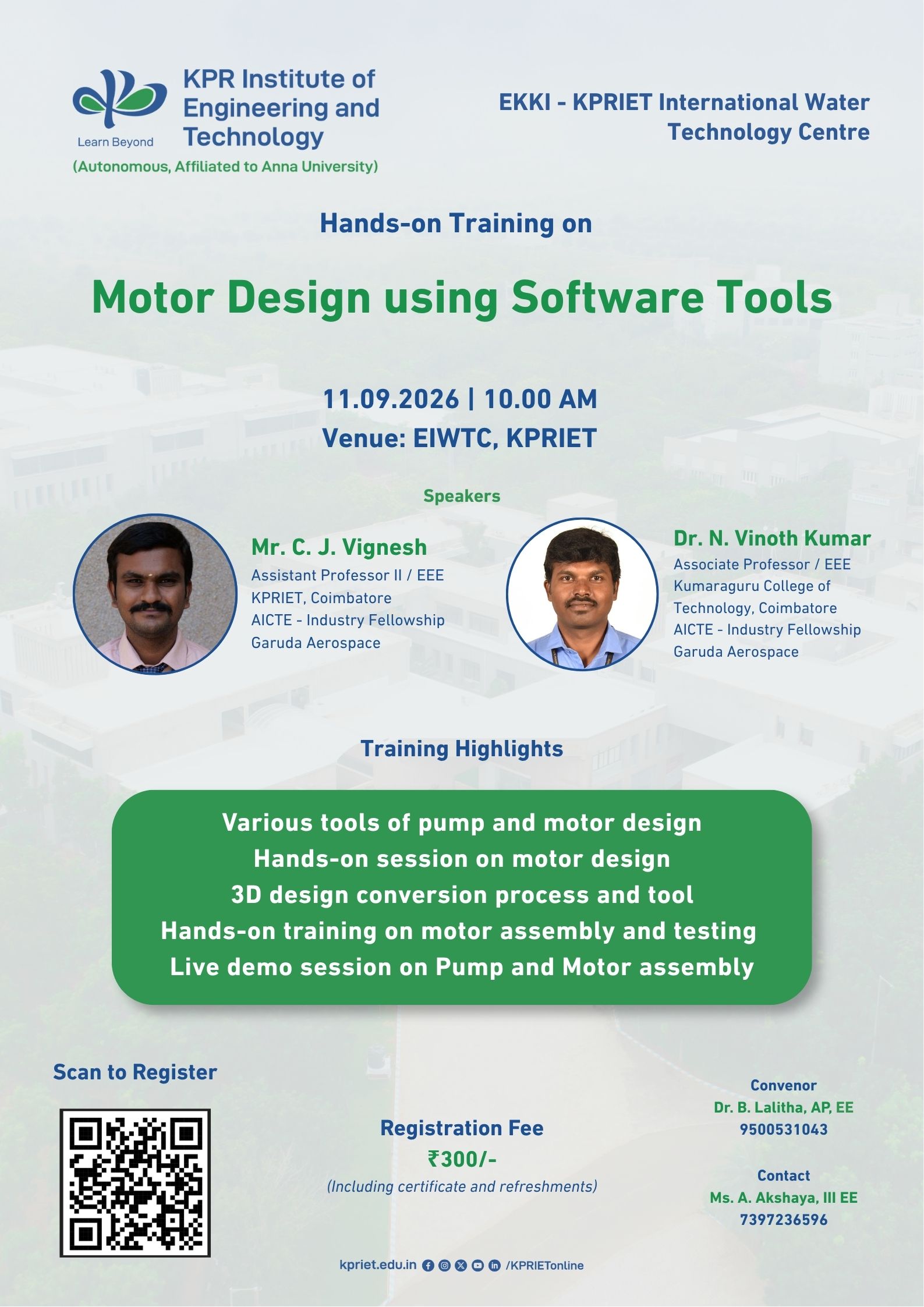 KPR Institute of Engineering and Technology
Learn Beyond
(Autonomous, Affiliated to Anna University)

EKKI - KPRIET International Water Technology Centre

Hands-on Training on

Motor Design using Software Tools

11.09.2026 | 10.00 AM
Venue: EIWTC, KPRIET

Speakers

Mr. C. J. Vignesh
Assistant Professor II / EEE
KPRIET, Coimbatore
AICTE - Industry Fellowship
Garuda Aerospace

Dr. N. Vinoth Kumar
Associate Professor / EEE
Kumaraguru College of Technology, Coimbatore
AICTE - Industry Fellowship
Garuda Aerospace

Training Highlights

Various tools of pump and motor design
Hands-on session on motor design
3D design conversion process and tool
Hands-on training on motor assembly and testing
Live demo session on Pump and Motor assembly

Scan to Register

Registration Fee
₹300/-
(Including certificate and refreshments)

Convenor
Dr. B. Lalitha, AP, EE
9500531043

Contact
Ms. A. Akshaya, III EE
7397236596

kpriet.edu.in /KPRIETonline